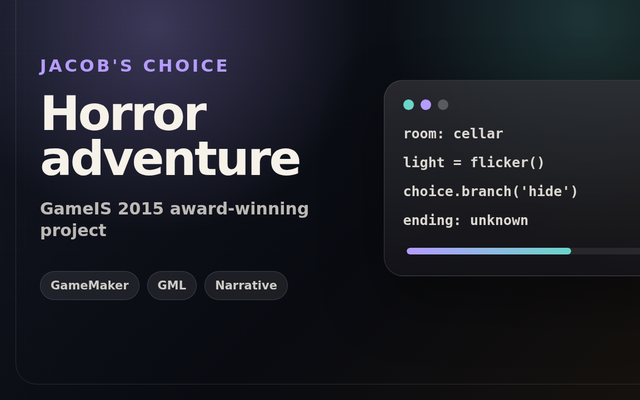 JACOB'S CHOICE

Horror adventure

GameIS 2015 award-winning project

GameMaker

GML

Narrative

room: cellar

light = flicker()

choice.branch('hide')

ending: unknown